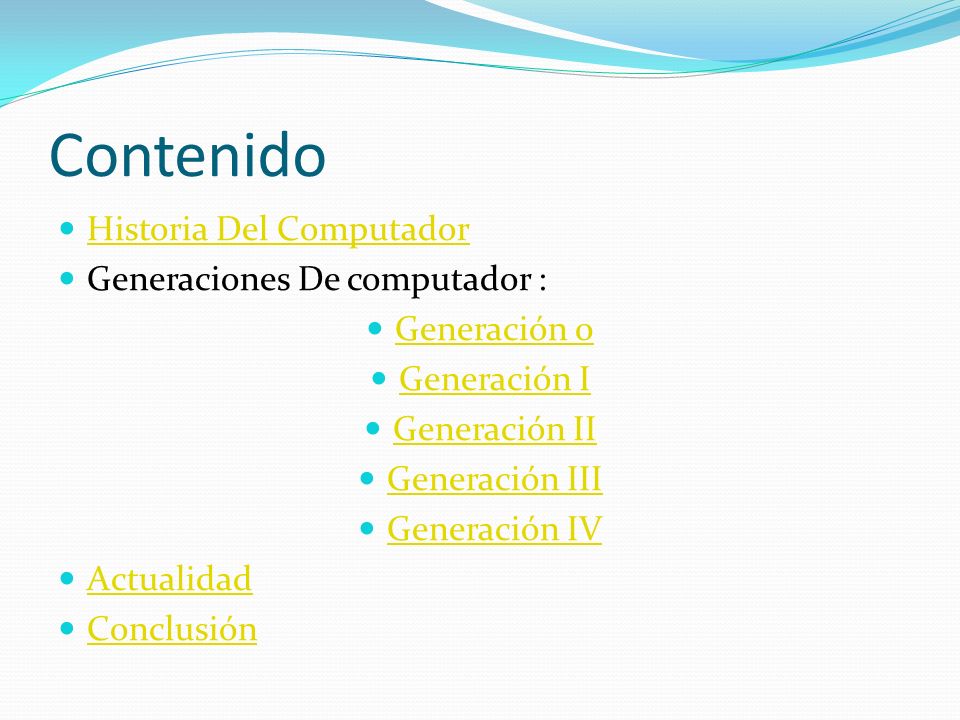 Contenido

- Historia Del Computador
- Generaciones De computador :
  - Generación 0
  - Generación I
  - Generación II
  - Generación III
  - Generación IV
- Actualidad
- Conclusión